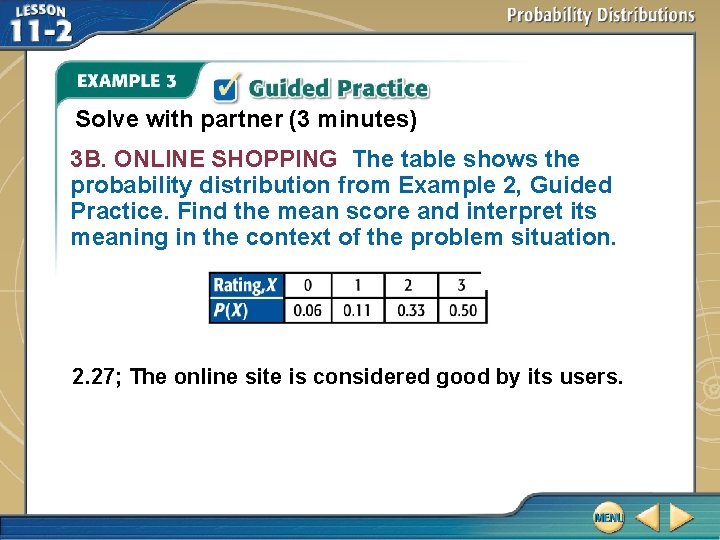 LESSON 11-2

Probability Distributions

EXAMPLE 3

Guided Practice

Solve with partner (3 minutes)

3B. ONLINE SHOPPING The table shows the probability distribution from Example 2, Guided Practice. Find the mean score and interpret its meaning in the context of the problem situation.

| Rating, $X$ | 0 | 1 | 2 | 3 |
|---|---|---|---|---|
| $P(X)$ | 0.06 | 0.11 | 0.33 | 0.50 |

2.27; The online site is considered good by its users.

MENU